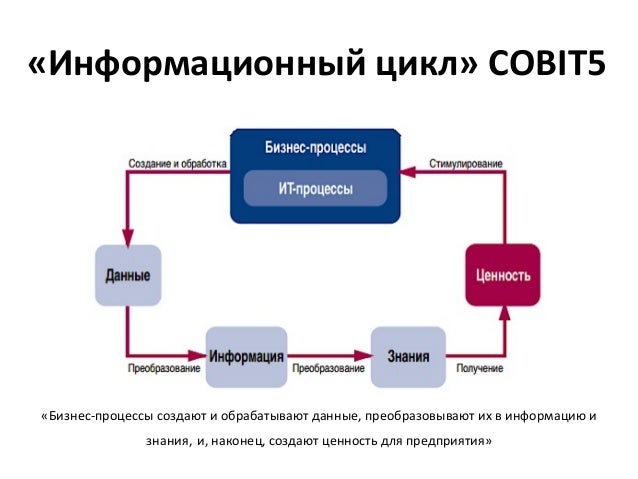 «Информационный цикл» COBIT5

Бизнес-процессы

ИТ-процессы

Создание и обработка

Стимулирование

Данные

Ценность

Преобразование

Информация

Преобразование

Знания

Получение

«Бизнес-процессы создают и обрабатывают данные, преобразовывают их в информацию и знания, и, наконец, создают ценность для предприятия»